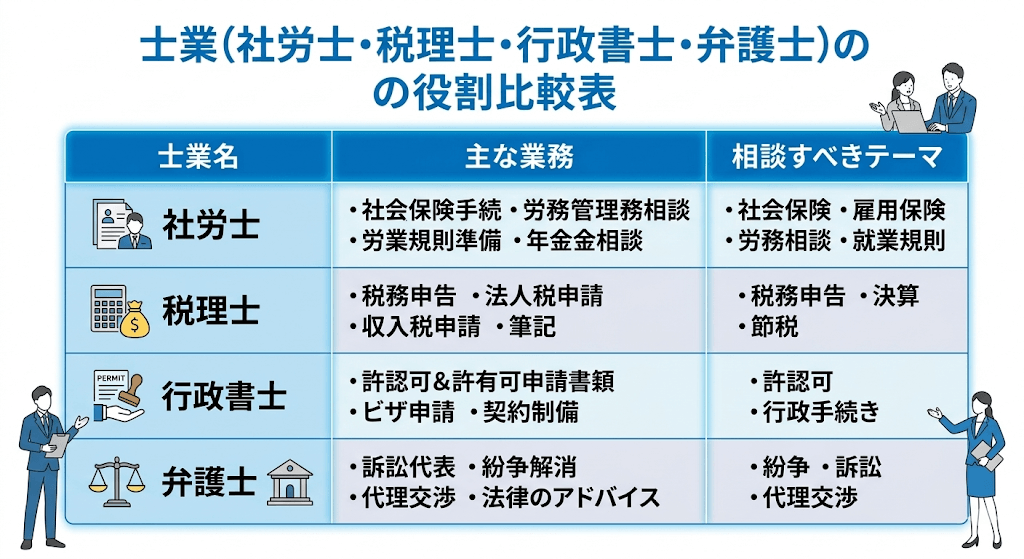 士業(社労士・税理士・行政書士・弁護士)のの役割比較表

| 士業名 | 主な業務 | 相談すべきテーマ |
|---|---|---|
| 社労士 | ・社会保険手続 ・労務管理務相談 ・労業規則準備 ・年金金相談 | ・社会保険 ・雇用保険 ・労務相談 ・就業規則 |
| 税理士 | ・税務申告 ・法人税申請 ・収入税申請 ・筆記 | ・税務申告 ・決算 ・節税 |
| 行政書士 | ・許認可&許有可申請書類 ・ビザ申請 ・契約制備 | ・許認可 ・行政手続き |
| 弁護士 | ・訴訟代表 ・紛争解消 ・代理交渉 ・法律のアドバイス | ・紛争 ・訴訟 ・代理交渉 |

PERMIT